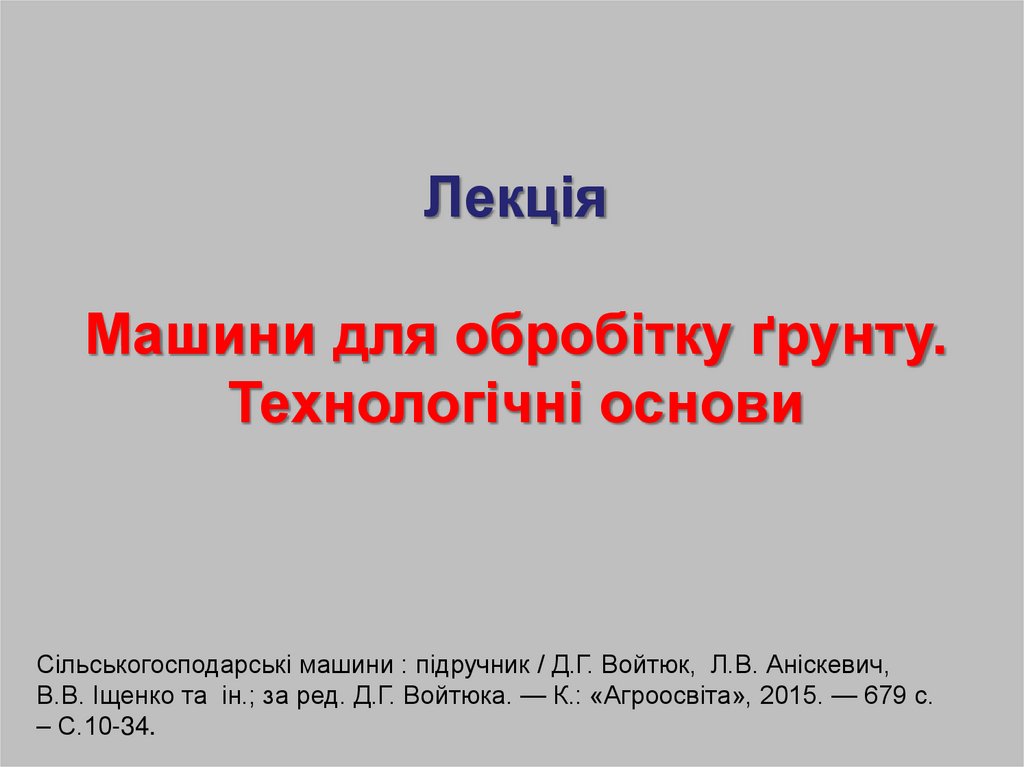 Лекція

Машини для обробітку ґрунту. Технологічні основи

Сільськогосподарські машини : підручник / Д.Г. Войтюк, Л.В. Аніскевич, В.В. Іщенко та ін.; за ред. Д.Г. Войтюка. — К.: «Агроосвіта», 2015. — 679 с. – С.10-34.